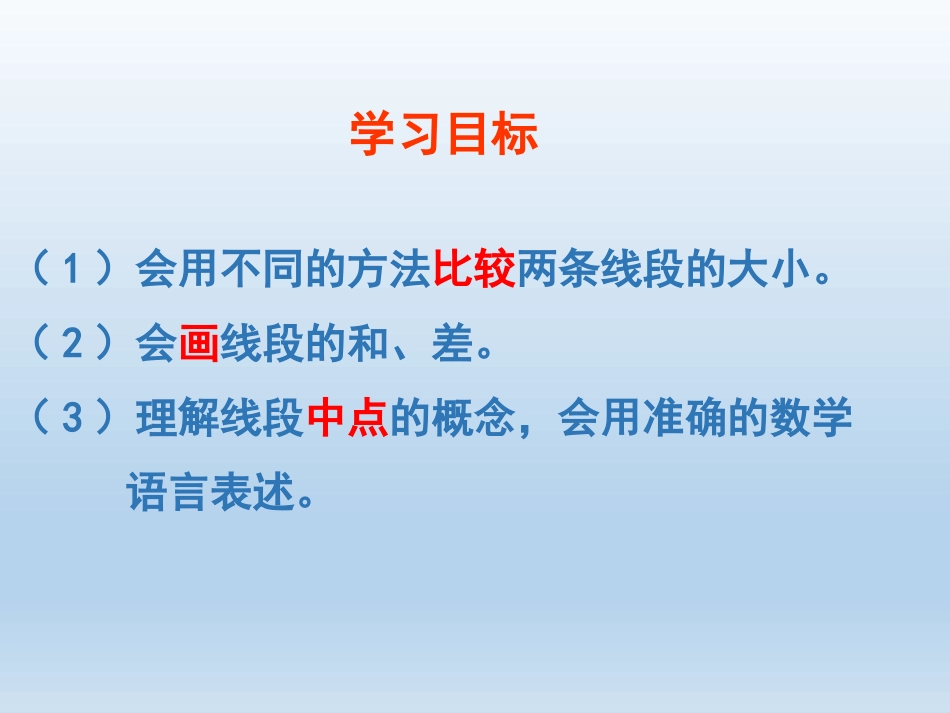 学习目标

（1）会用不同的方法比较两条线段的大小。

（2）会画线段的和、差。

（3）理解线段中点的概念，会用准确的数学语言表述。